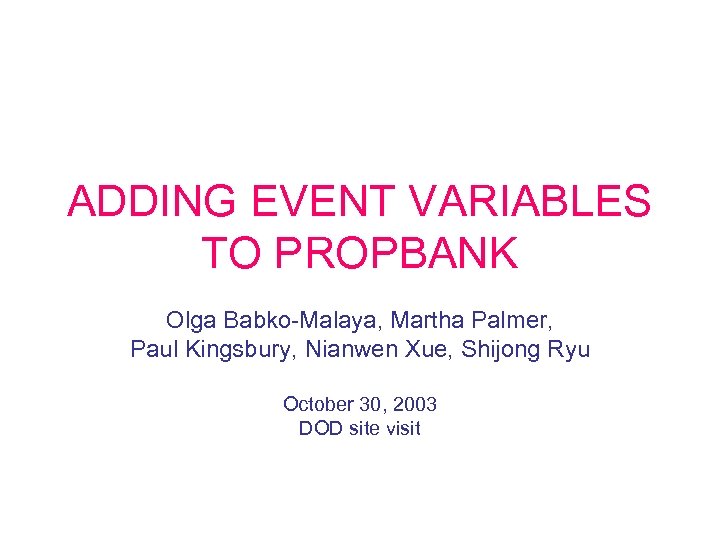 ADDING EVENT VARIABLES TO PROPBANK

Olga Babko-Malaya, Martha Palmer, Paul Kingsbury, Nianwen Xue, Shijong Ryu

October 30, 2003
DOD site visit